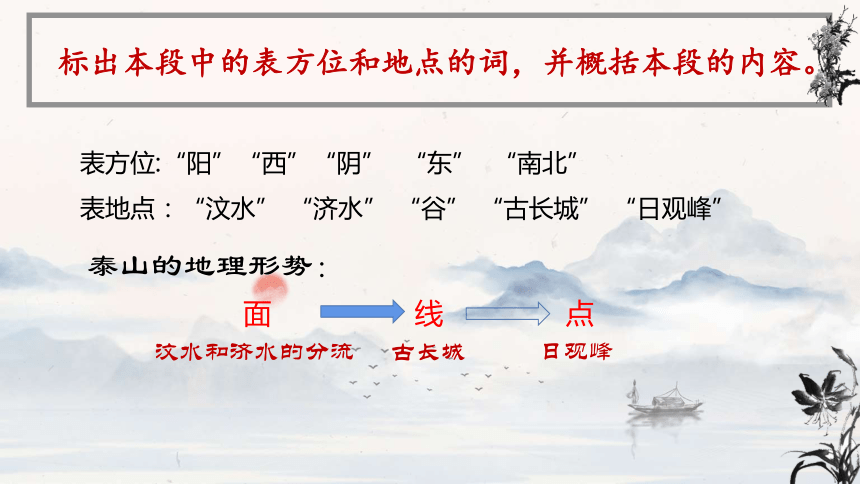 标出本段中的表方位和地点的词，并概括本段的内容。

表方位:“阳” “西” “阴” “东” “南北”

表地点：“汶水” “济水” “谷” “古长城” “日观峰”

泰山的地理形势：

面 线 点

汶水和济水的分流 古长城 日观峰